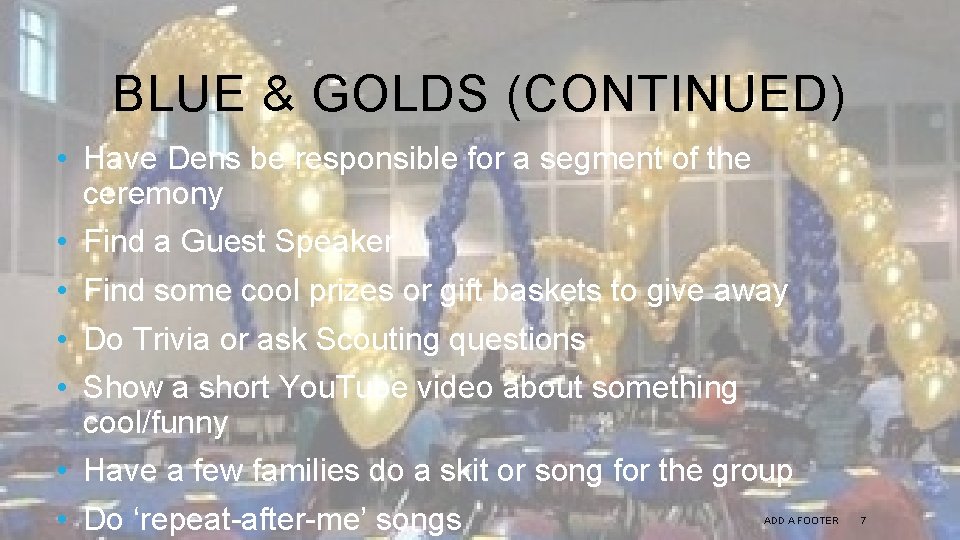 BLUE & GOLDS (CONTINUED)

• Have Dens be responsible for a segment of the ceremony
• Find a Guest Speaker
• Find some cool prizes or gift baskets to give away
• Do Trivia or ask Scouting questions
• Show a short YouTube video about something cool/funny
• Have a few families do a skit or song for the group
• Do ‘repeat-after-me’ songs

ADD A FOOTER 7